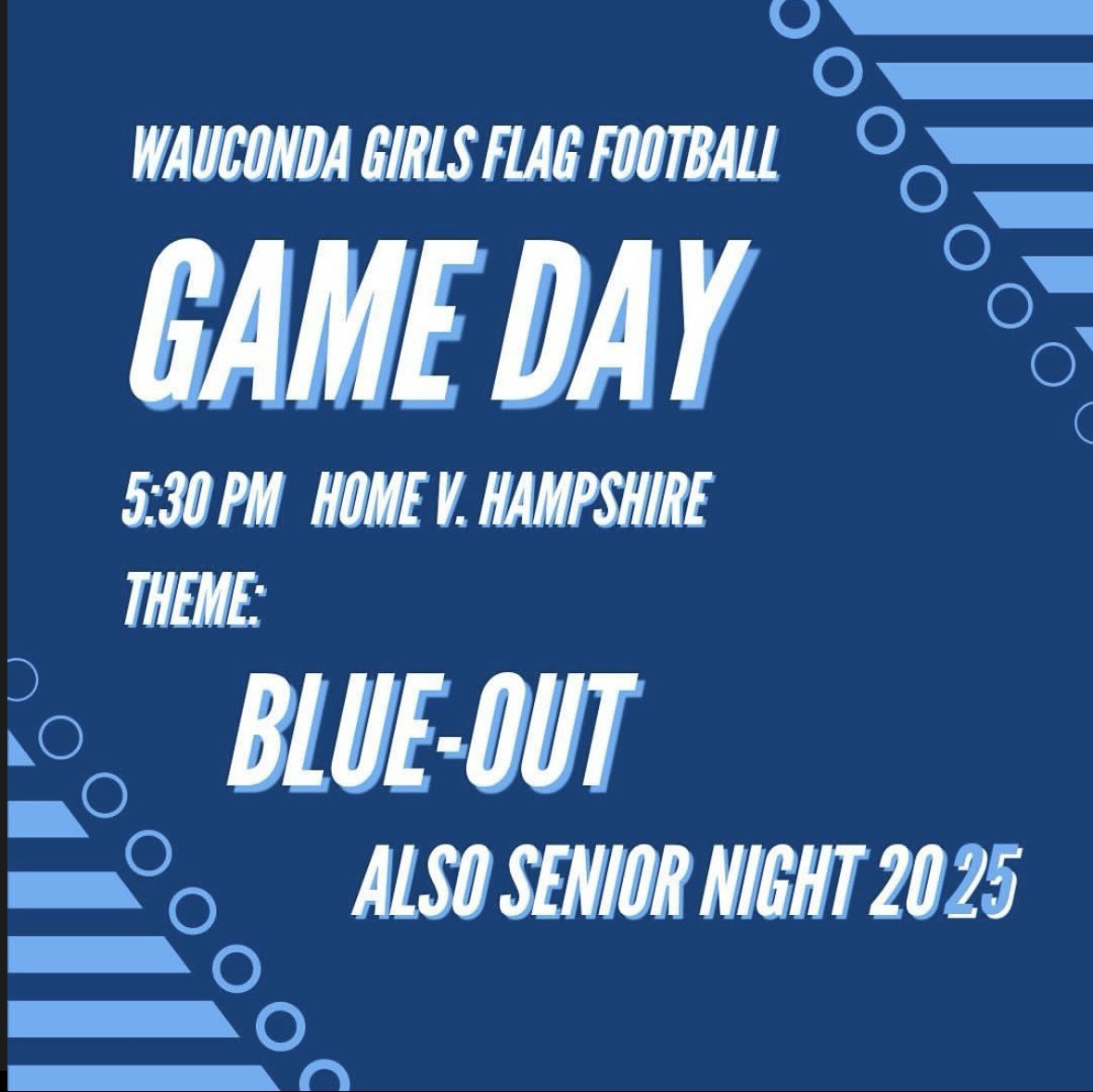 WAUCONDA GIRLS FLAG FOOTBALL

GAME DAY

5:30 PM HOME V. HAMPSHIRE

THEME:

BLUE-OUT

ALSO SENIOR NIGHT 2025